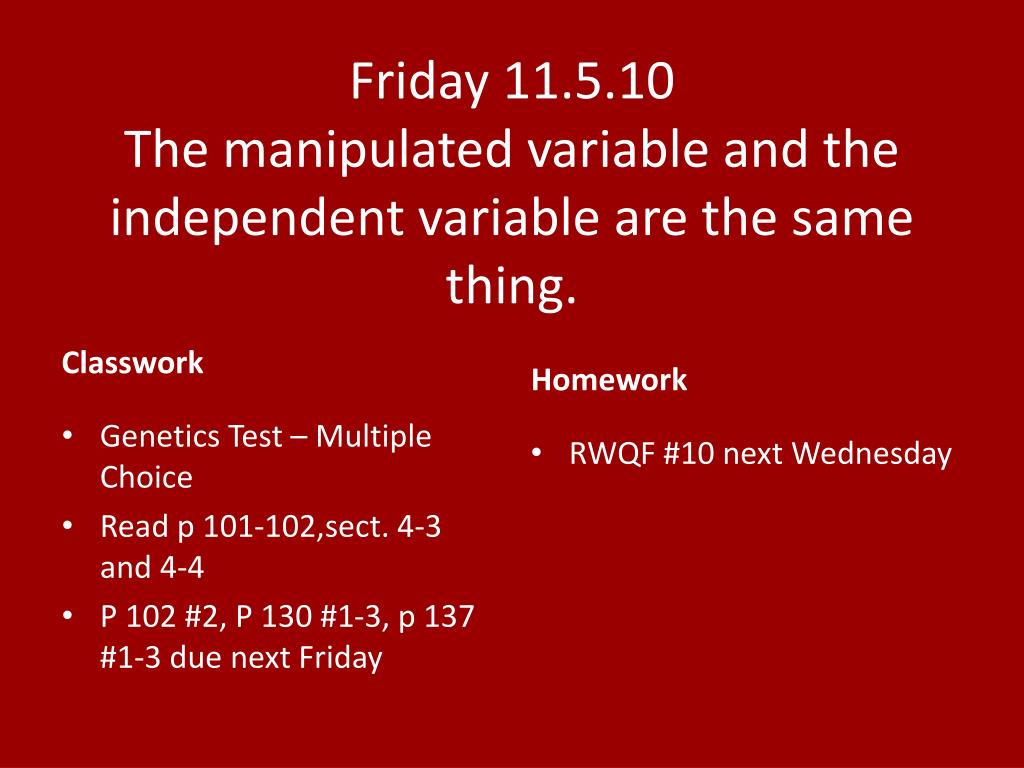 Friday 11.5.10
The manipulated variable and the independent variable are the same thing.

Classwork

• Genetics Test – Multiple Choice
• Read p 101-102,sect. 4-3 and 4-4
• P 102 #2, P 130 #1-3, p 137 #1-3 due next Friday

Homework

• RWQF #10 next Wednesday